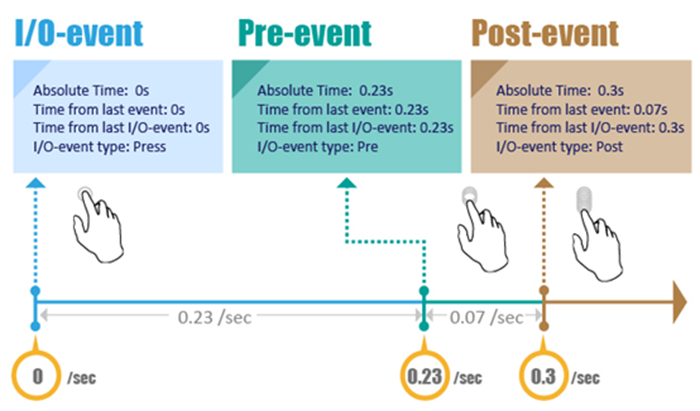 I/O-event

Absolute Time: 0s
Time from last event: 0s
Time from last I/O-event: 0s
I/O-event type: Press

Pre-event

Absolute Time: 0.23s
Time from last event: 0.23s
Time from last I/O-event: 0.23s
I/O-event type: Pre

Post-event

Absolute Time: 0.3s
Time from last event: 0.07s
Time from last I/O-event: 0.3s
I/O-event type: Post

0.23 /sec

0.07 /sec

0 /sec

0.23 /sec

0.3 /sec